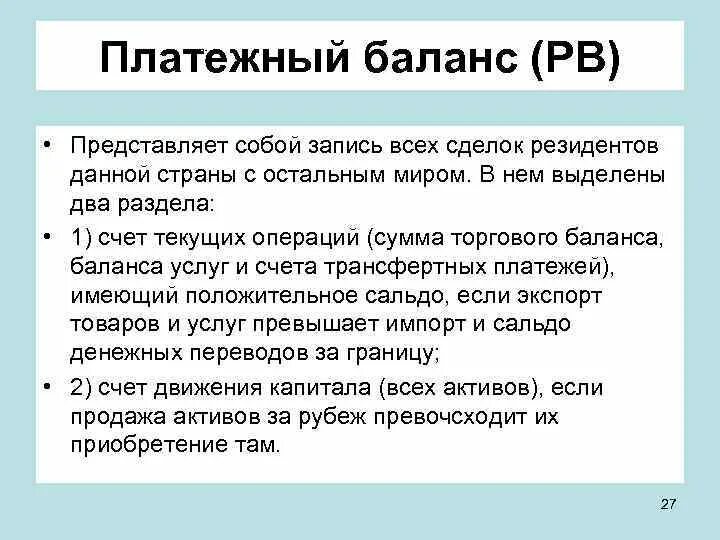 Платежный баланс (PB)

• Представляет собой запись всех сделок резидентов данной страны с остальным миром. В нем выделены два раздела:

• 1) счет текущих операций (сумма торгового баланса, баланса услуг и счета трансфертных платежей), имеющий положительное сальдо, если экспорт товаров и услуг превышает импорт и сальдо денежных переводов за границу;

• 2) счет движения капитала (всех активов), если продажа активов за рубеж превочсходит их приобретение там.

27